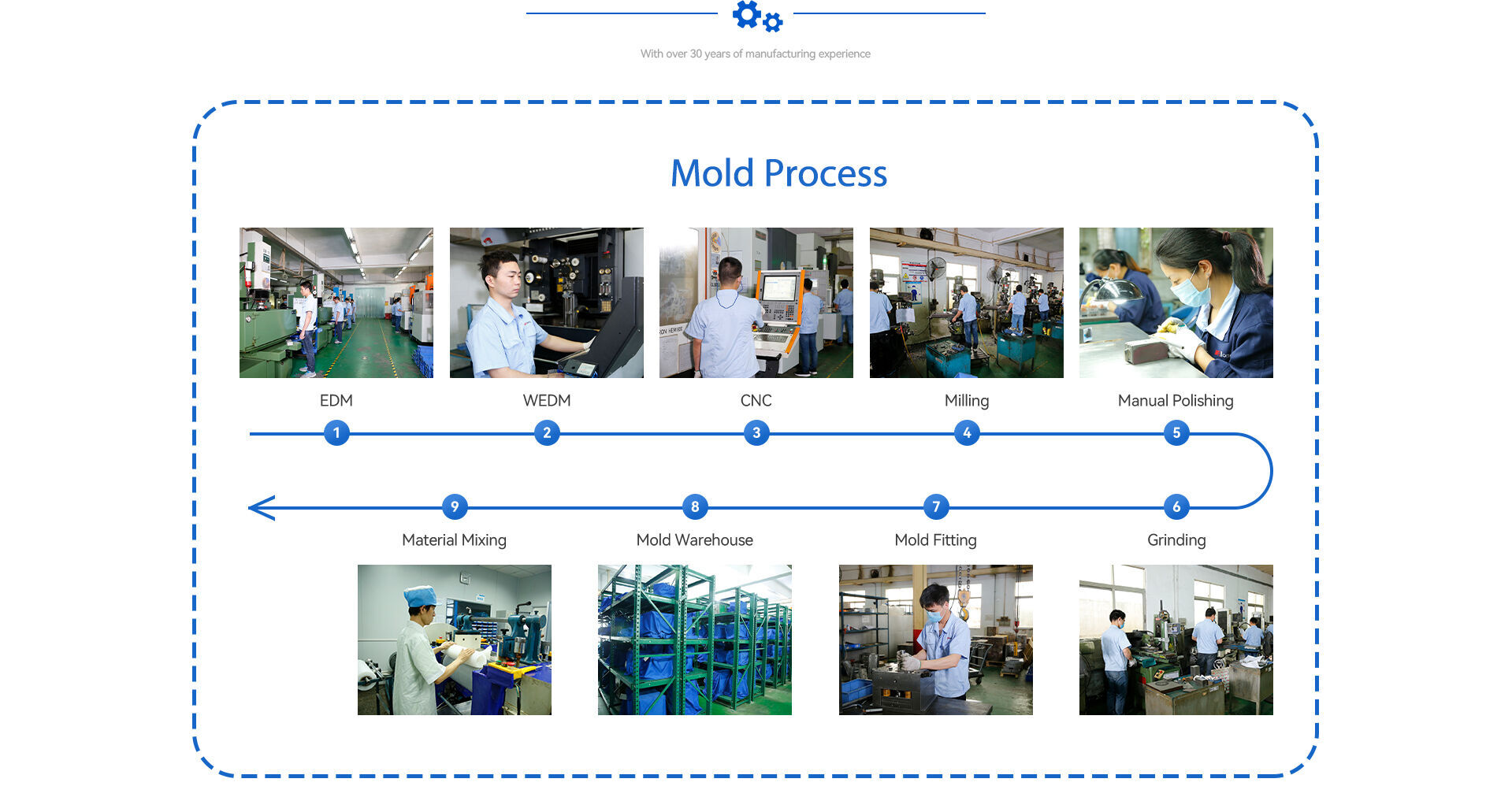 With over 30 years of manufacturing experience

Mold Process

EDM

WEDM

CNC

Milling

Manual Polishing

1

2

3

4

5

9

8

7

6

Material Mixing

Mold Warehouse

Mold Fitting

Grinding